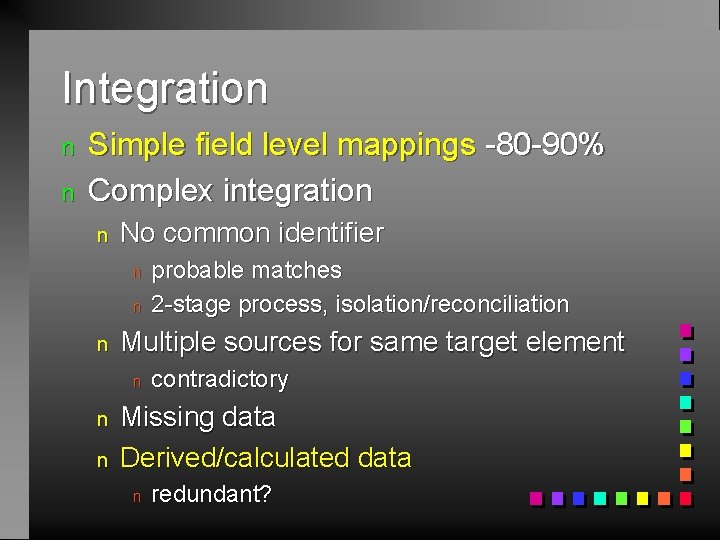 Integration

n Simple field level mappings -80-90%
n Complex integration
 n No common identifier
 n probable matches
 n 2-stage process, isolation/reconciliation
 n Multiple sources for same target element
 n contradictory
 n Missing data
 n Derived/calculated data
 n redundant?